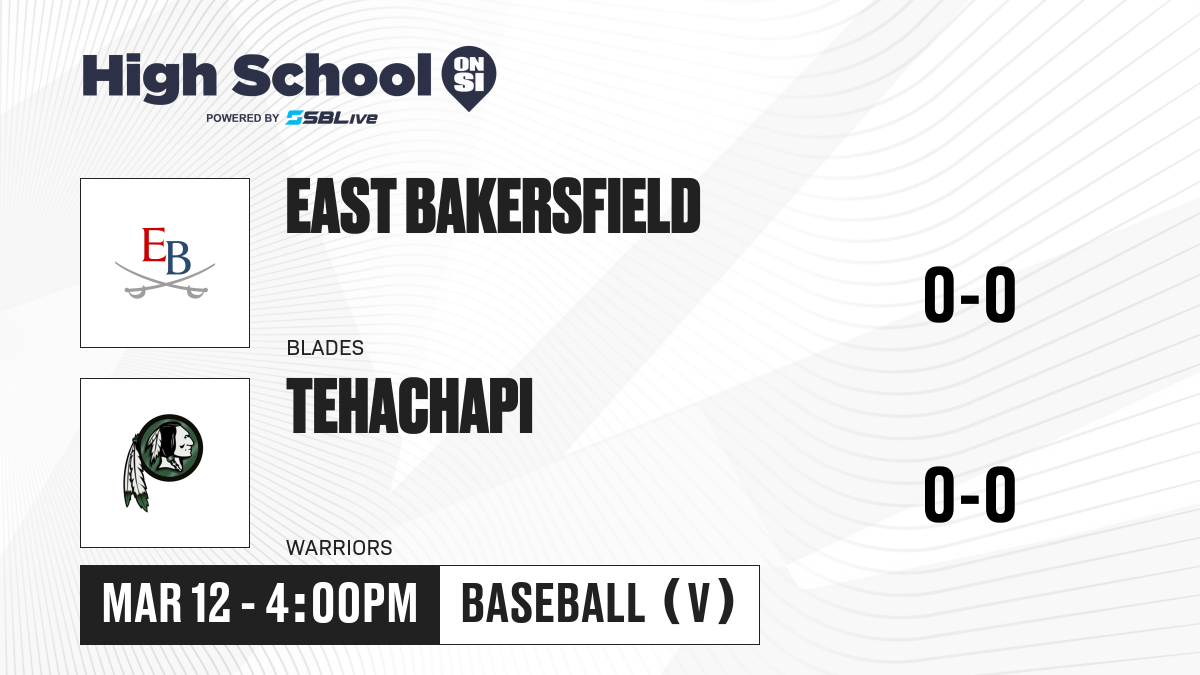 High School ON SI
POWERED BY SBLive

EB

EAST BAKERSFIELD

BLADES

0-0

TEHACHAPI

WARRIORS

0-0

MAR 12 - 4:00PM

BASEBALL (V)